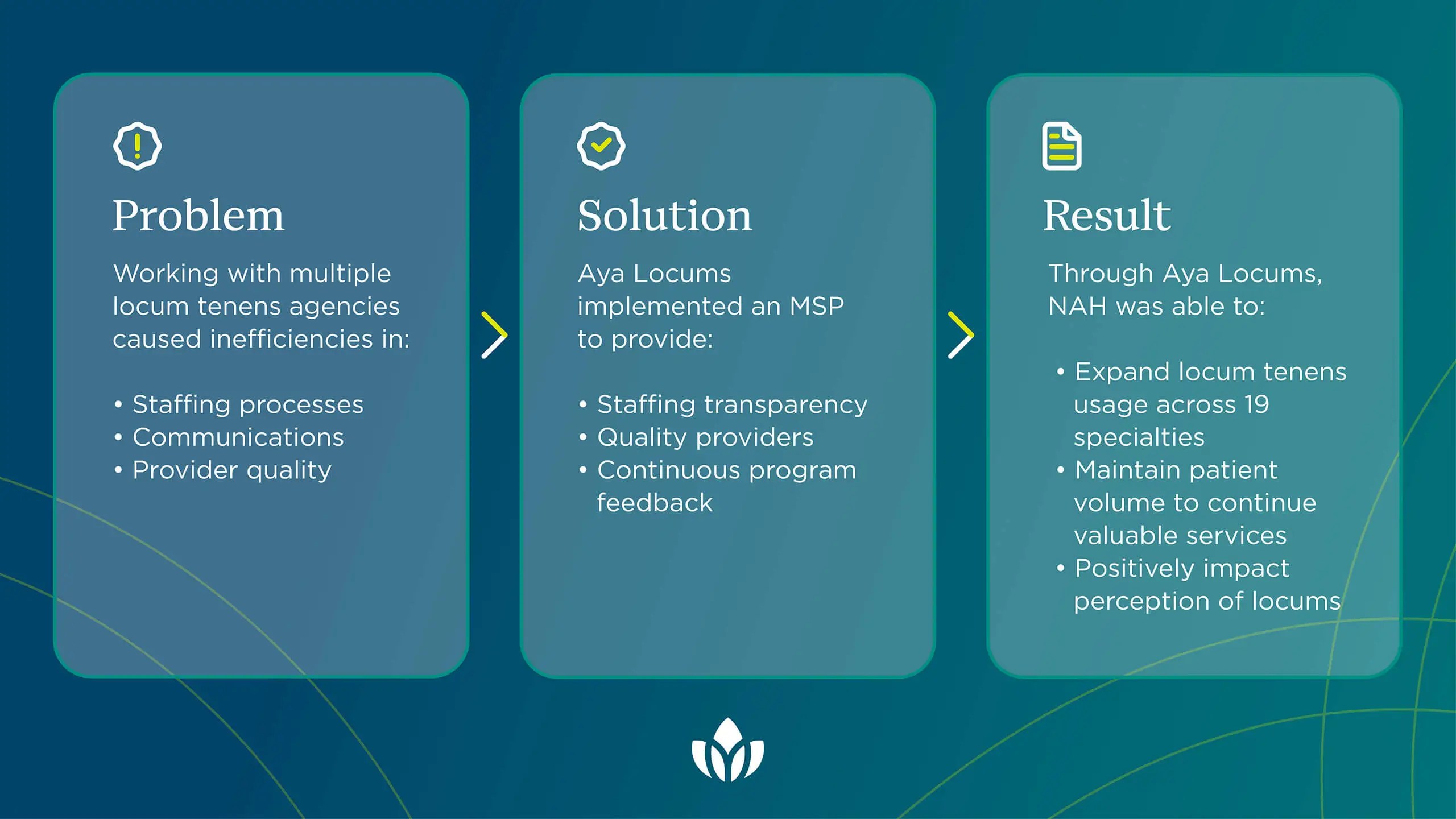 Problem

Working with multiple locum tenens agencies caused inefficiencies in:

• Staffing processes
• Communications
• Provider quality

Solution

Aya Locums implemented an MSP to provide:

• Staffing transparency
• Quality providers
• Continuous program feedback

Result

Through Aya Locums, NAH was able to:

• Expand locum tenens usage across 19 specialties
• Maintain patient volume to continue valuable services
• Positively impact perception of locums